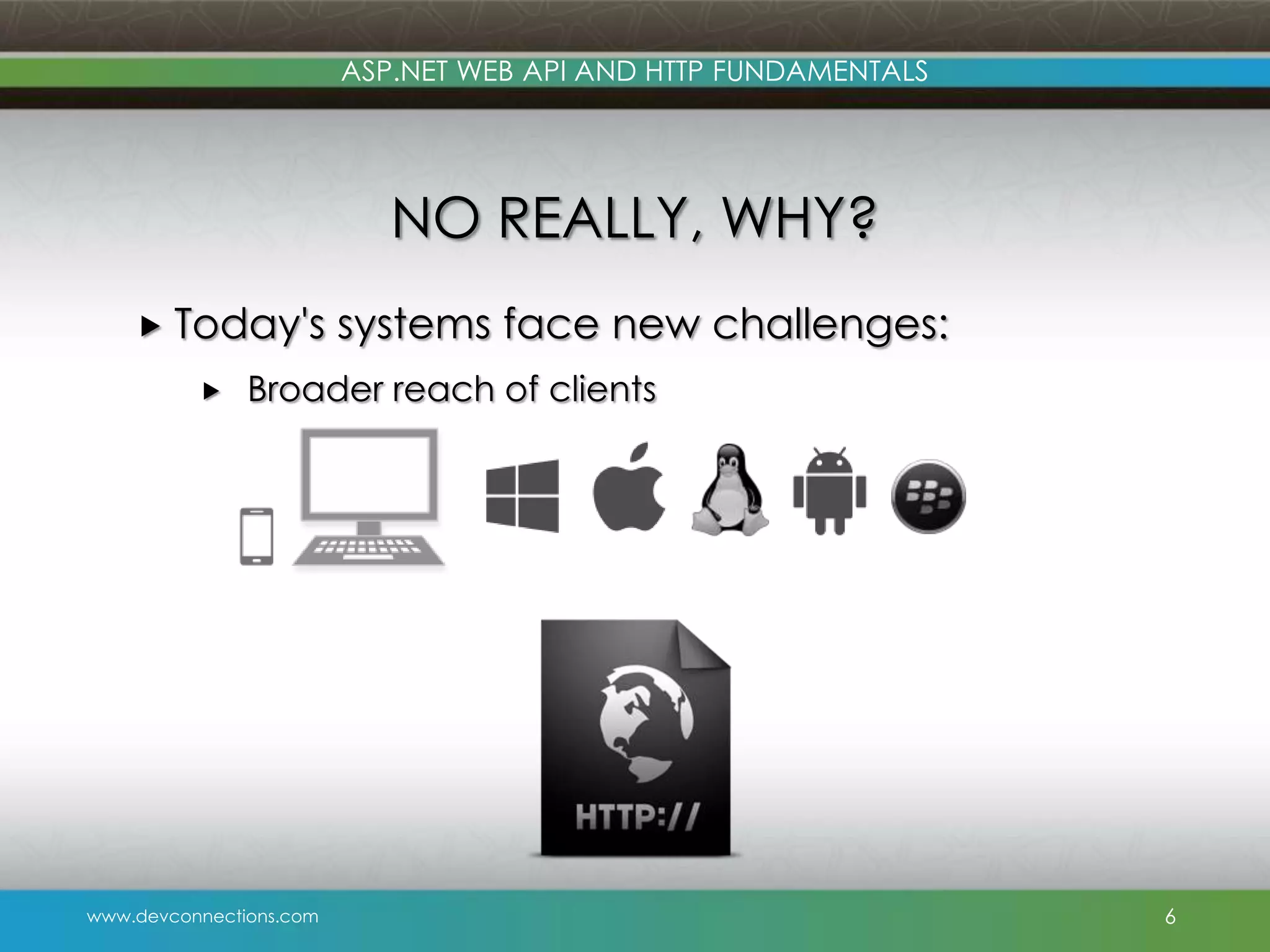 ASP.NET WEB API AND HTTP FUNDAMENTALS

NO REALLY, WHY?

▸ Today's systems face new challenges:

▸ Broader reach of clients

HTTP://

www.devconnections.com

6